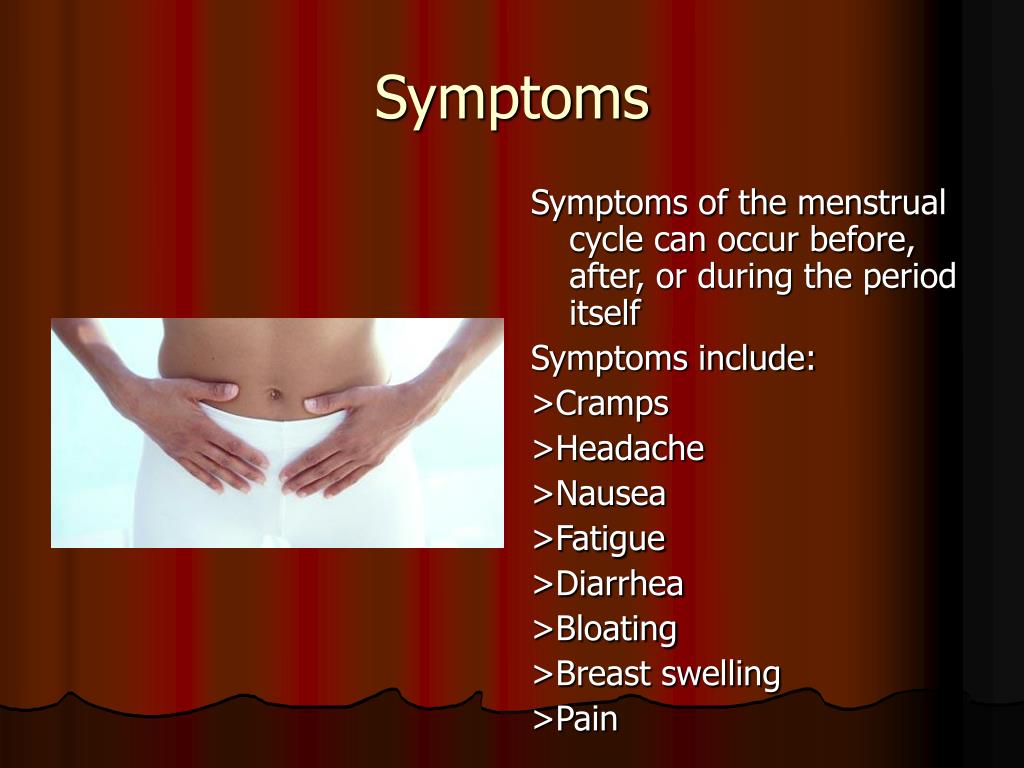 Symptoms

Symptoms of the menstrual cycle can occur before, after, or during the period itself

Symptoms include:

>Cramps

>Headache

>Nausea

>Fatigue

>Diarrhea

>Bloating

>Breast swelling

>Pain